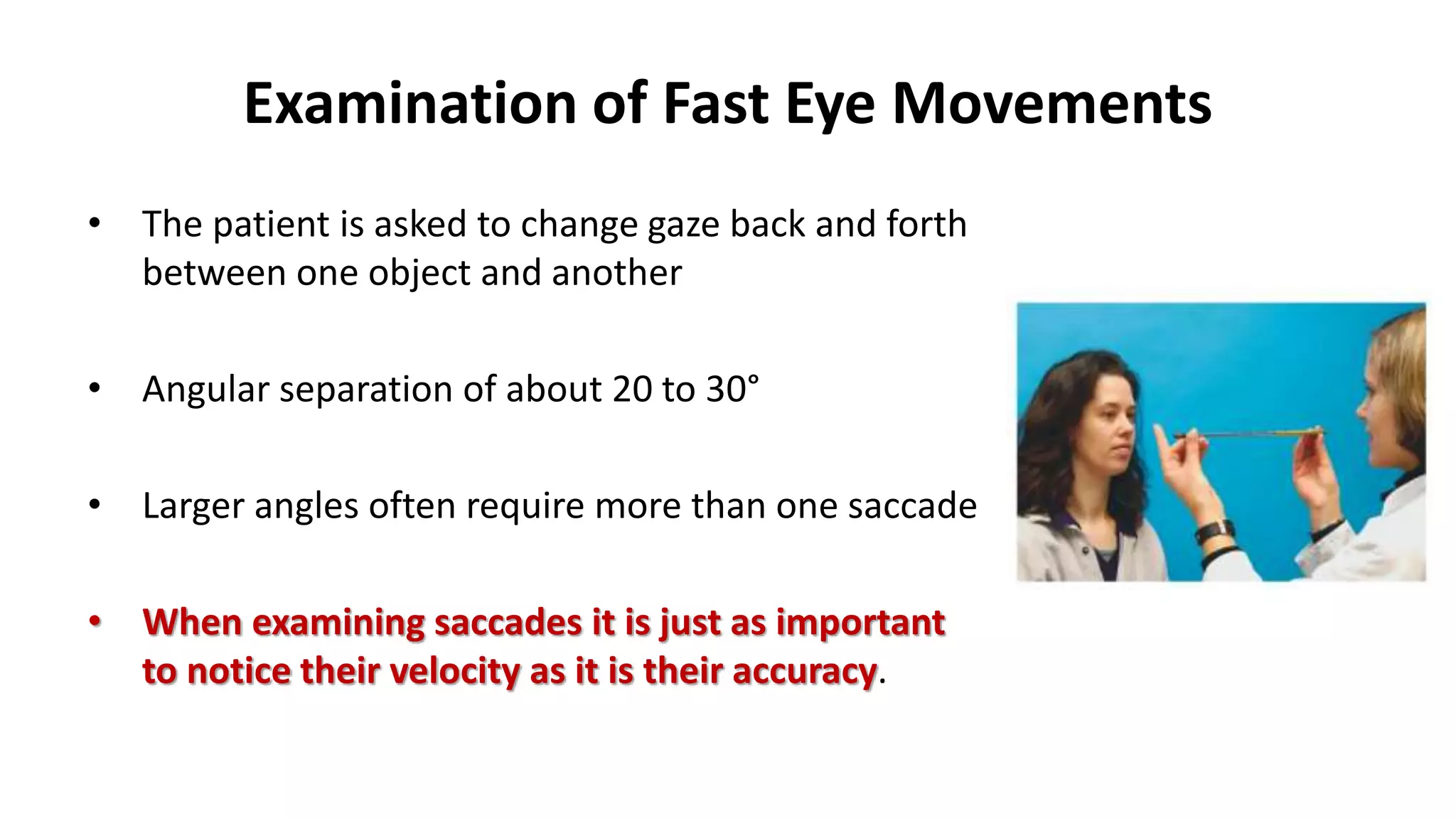 Examination of Fast Eye Movements

• The patient is asked to change gaze back and forth between one object and another

• Angular separation of about 20 to 30°

• Larger angles often require more than one saccade

• When examining saccades it is just as important to notice their velocity as it is their accuracy.